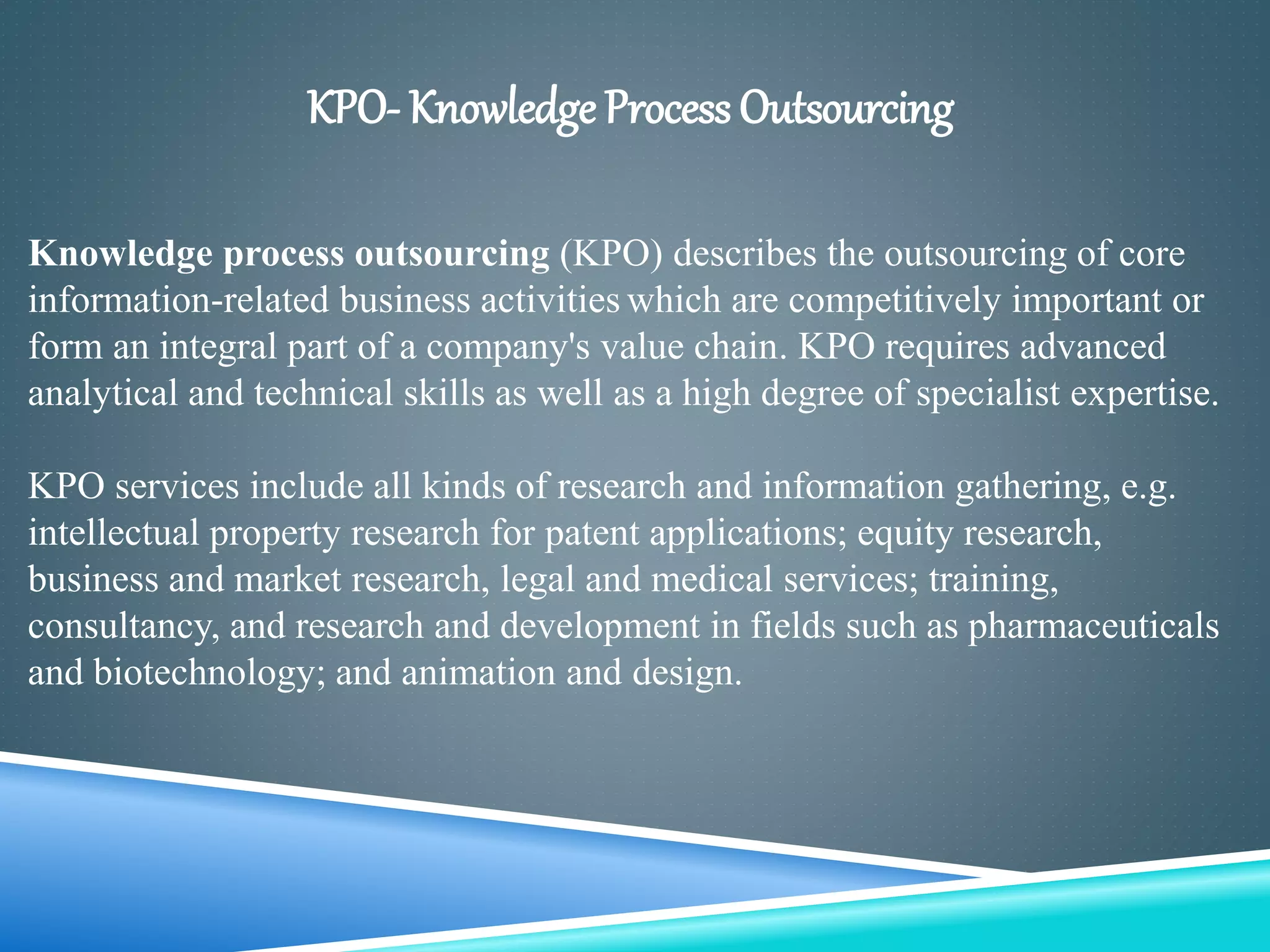 KPO- Knowledge Process Outsourcing

Knowledge process outsourcing (KPO) describes the outsourcing of core information-related business activities which are competitively important or form an integral part of a company's value chain. KPO requires advanced analytical and technical skills as well as a high degree of specialist expertise.

KPO services include all kinds of research and information gathering, e.g. intellectual property research for patent applications; equity research, business and market research, legal and medical services; training, consultancy, and research and development in fields such as pharmaceuticals and biotechnology; and animation and design.